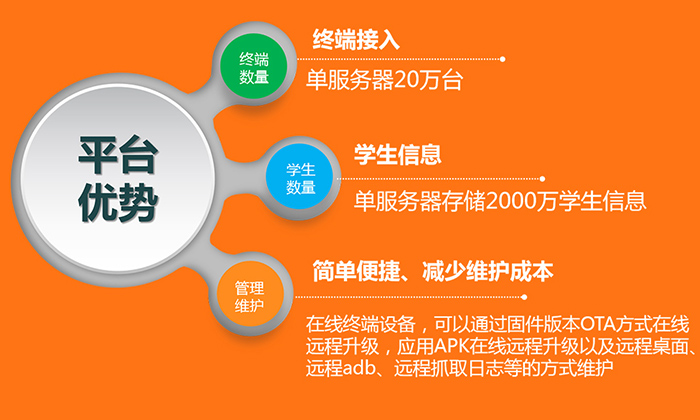 平台优势

终端数量

终端接入

单服务器20万台

学生数量

学生信息

单服务器存储2000万学生信息

管理维护

简单便捷、减少维护成本

在线终端设备，可以通过固件版本OTA方式在线远程升级，应用APK在线远程升级以及远程桌面、远程adb、远程抓取日志等的方式维护